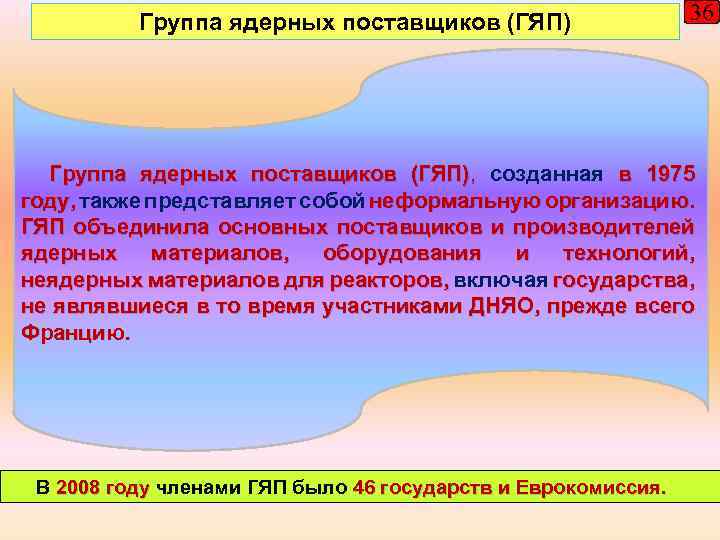 Группа ядерных поставщиков (ГЯП)

36

Группа ядерных поставщиков (ГЯП), созданная в 1975 году, также представляет собой неформальную организацию. ГЯП объединила основных поставщиков и производителей ядерных материалов, оборудования и технологий, неядерных материалов для реакторов, включая государства, не являвшиеся в то время участниками ДНЯО, прежде всего Францию.

В 2008 году членами ГЯП было 46 государств и Еврокомиссия.